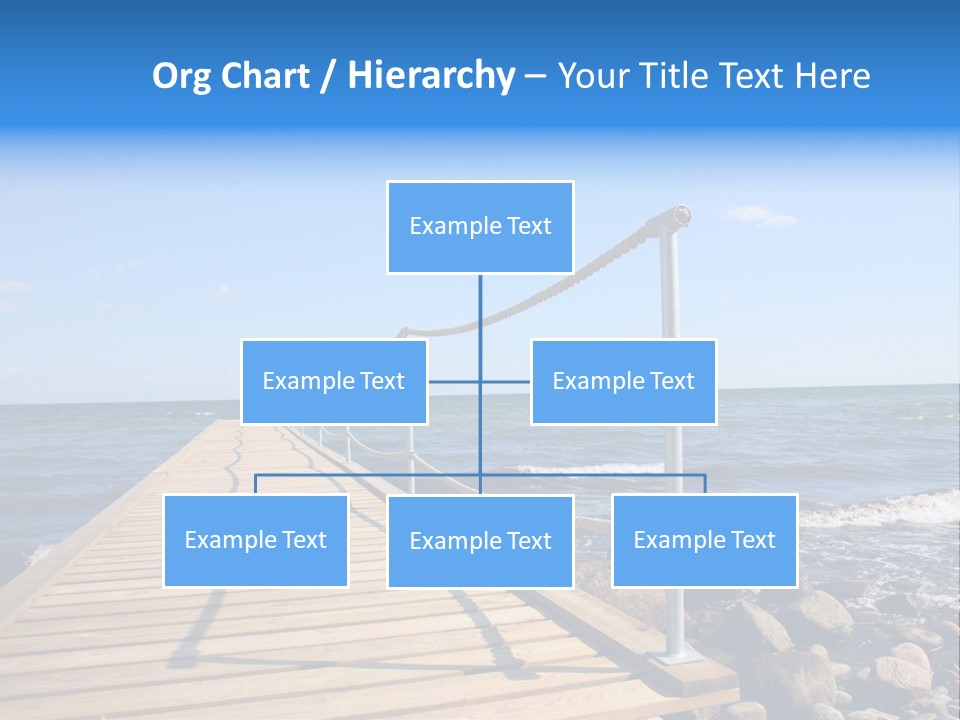 Org Chart / Hierarchy – Your Title Text Here

Example Text

Example Text

Example Text

Example Text

Example Text

Example Text